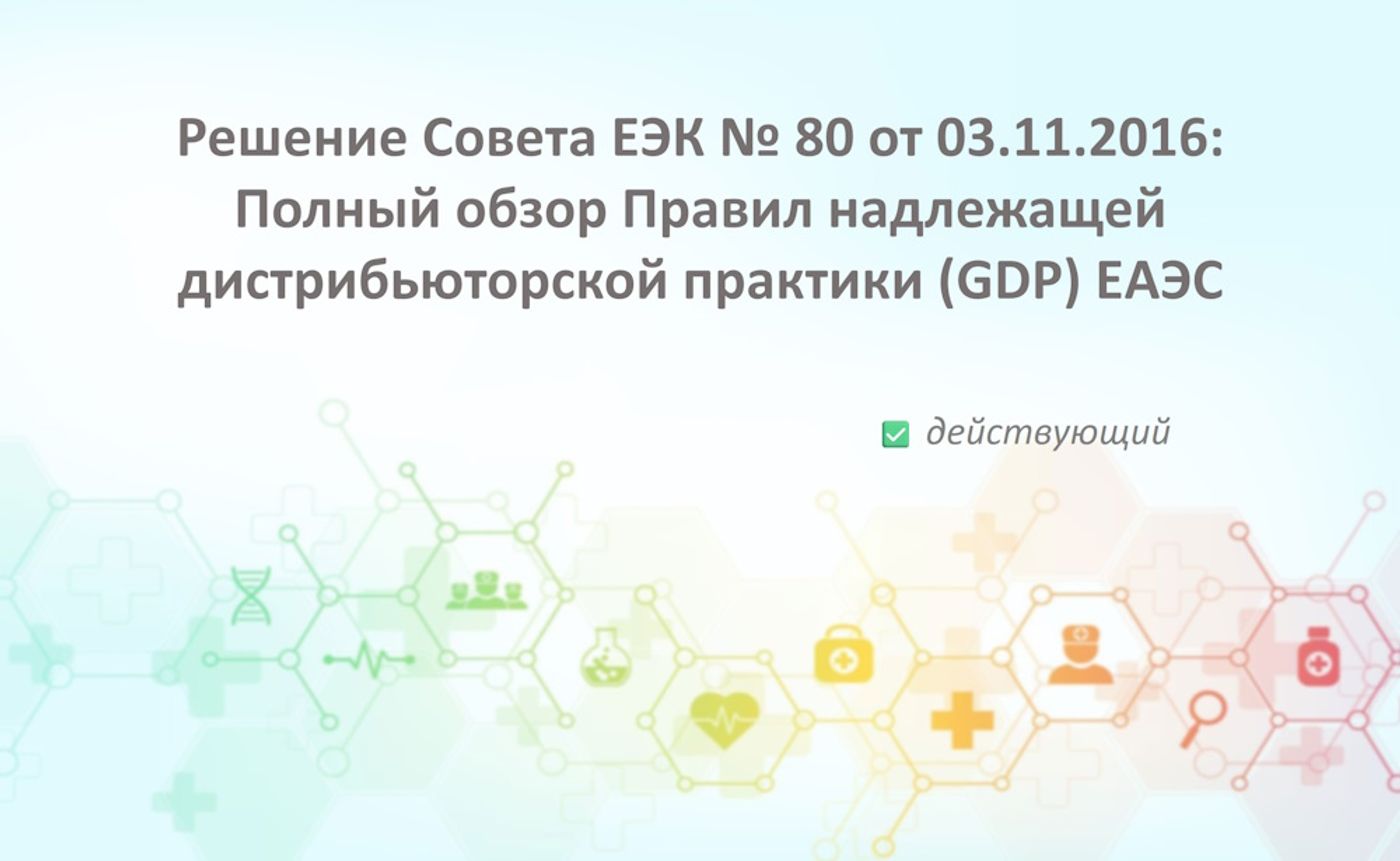 Решение Совета ЕЭК № 80 от 03.11.2016: Полный обзор Правил надлежащей дистрибьюторской практики (GDP) ЕАЭС

действующий